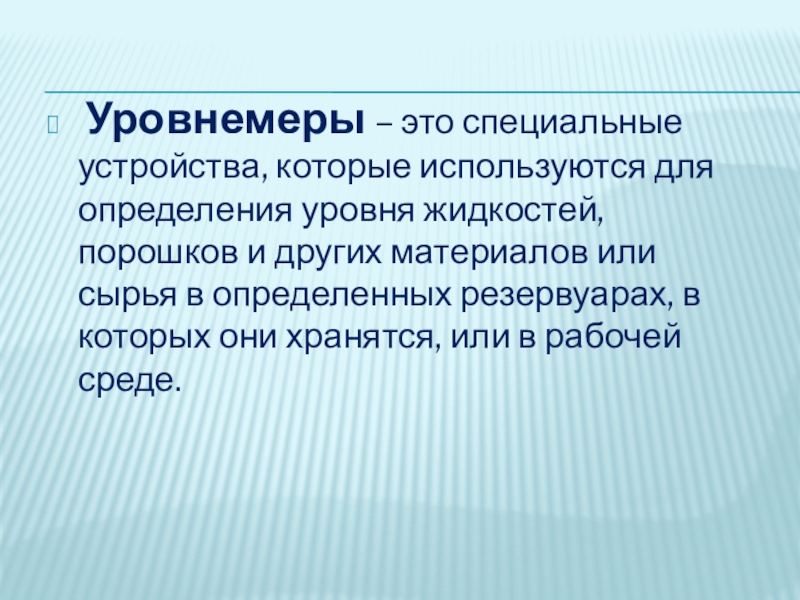 Уровнемеры – это специальные устройства, которые используются для определения уровня жидкостей, порошков и других материалов или сырья в определенных резервуарах, в которых они хранятся, или в рабочей среде.